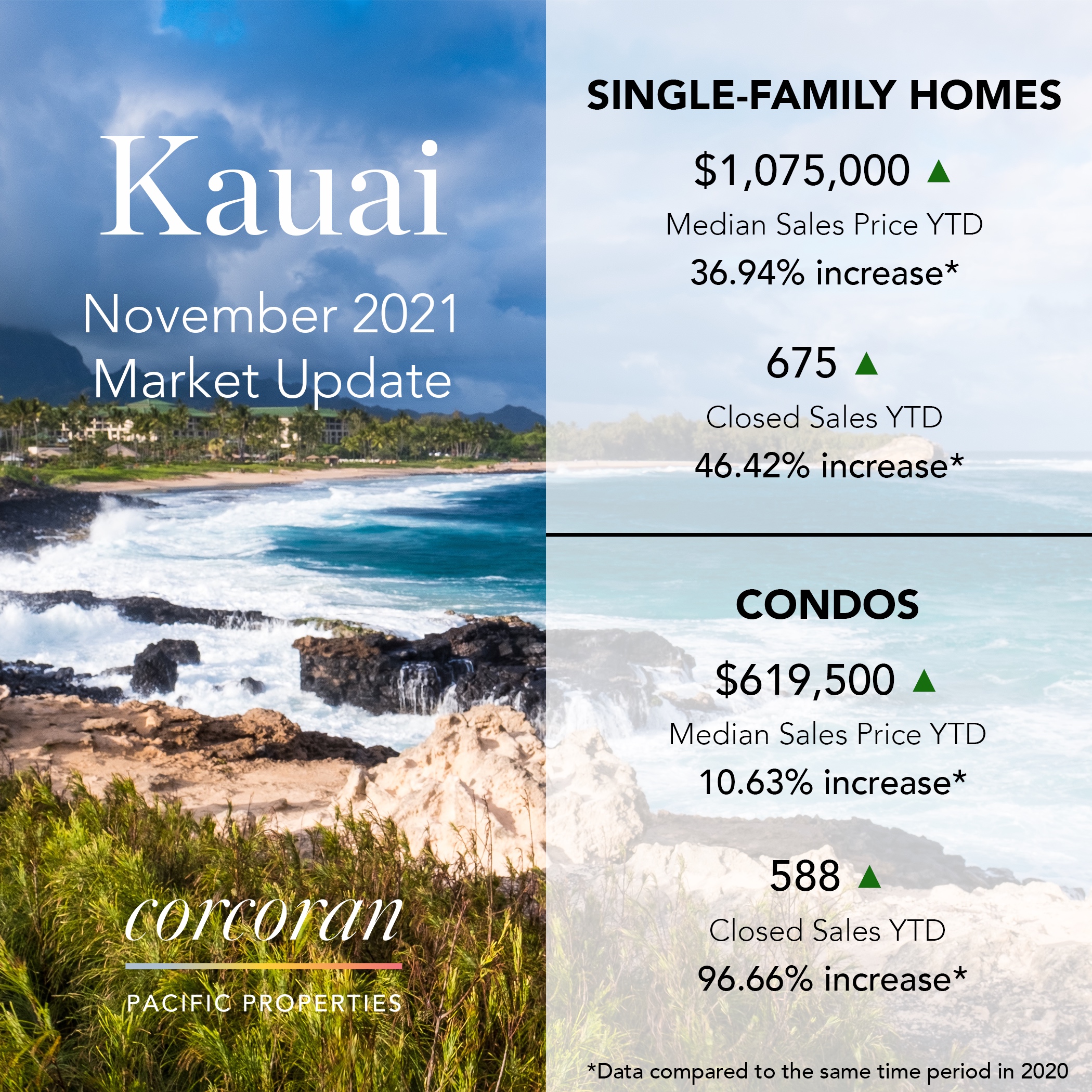 Kauai

November 2021 Market Update

corcoran

PACIFIC PROPERTIES

SINGLE-FAMILY HOMES

$1,075,000 ▲

Median Sales Price YTD

36.94% increase*

675 ▲

Closed Sales YTD

46.42% increase*

CONDOS

$619,500 ▲

Median Sales Price YTD

10.63% increase*

588 ▲

Closed Sales YTD

96.66% increase*

*Data compared to the same time period in 2020